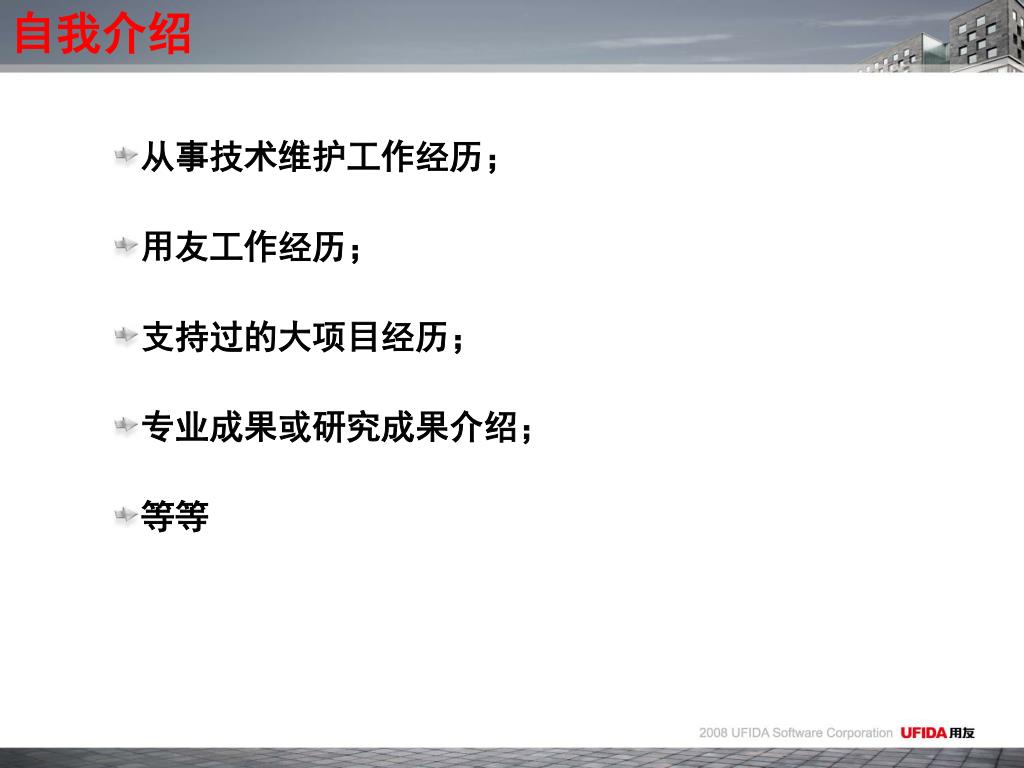 自我介绍

从事技术维护工作经历；

用友工作经历；

支持过的大项目经历；

专业成果或研究成果介绍；

等等

2008 UFIDA Software Corporation UFIDA用友